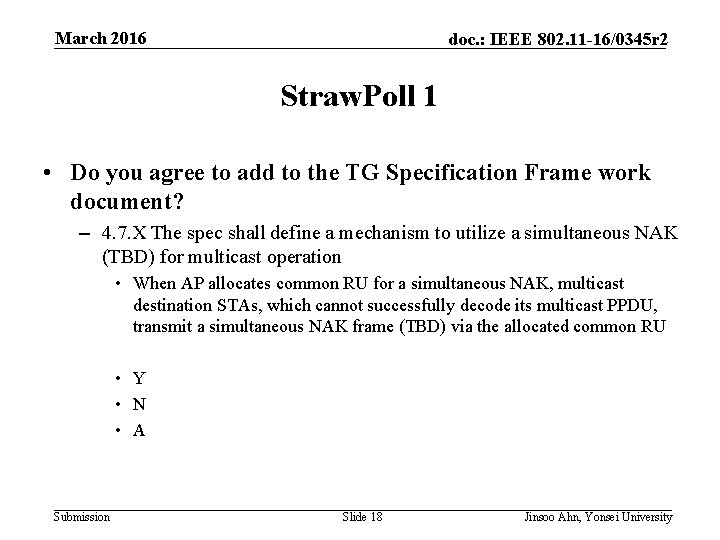 March 2016

doc.: IEEE 802.11-16/0345r2

StrawPoll 1

• Do you agree to add to the TG Specification Frame work document?

– 4.7.X The spec shall define a mechanism to utilize a simultaneous NAK (TBD) for multicast operation

• When AP allocates common RU for a simultaneous NAK, multicast destination STAs, which cannot successfully decode its multicast PPDU, transmit a simultaneous NAK frame (TBD) via the allocated common RU

• Y
• N
• A

Submission

Slide 18

Jinsoo Ahn, Yonsei University